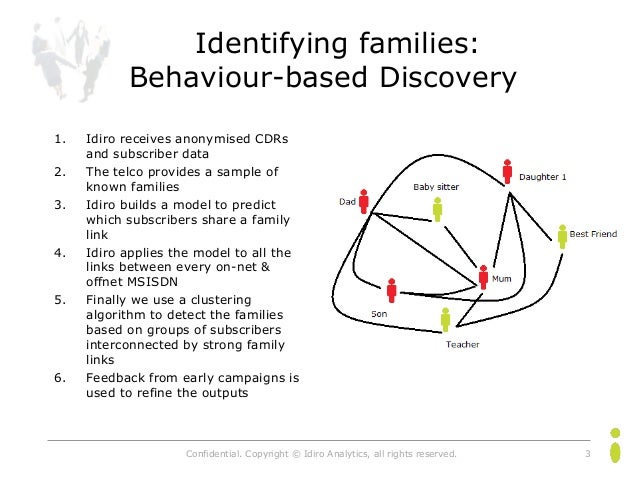 Identifying families:
Behaviour-based Discovery

1. Idiro receives anonymised CDRs and subscriber data
2. The telco provides a sample of known families
3. Idiro builds a model to predict which subscribers share a family link
4. Idiro applies the model to all the links between every on-net & offnet MSISDN
5. Finally we use a clustering algorithm to detect the families based on groups of subscribers interconnected by strong family links
6. Feedback from early campaigns is used to refine the outputs

Daughter 1
Baby sitter
Dad
Best Friend
Mum
Son
Teacher

Confidential. Copyright © Idiro Analytics, all rights reserved. 3